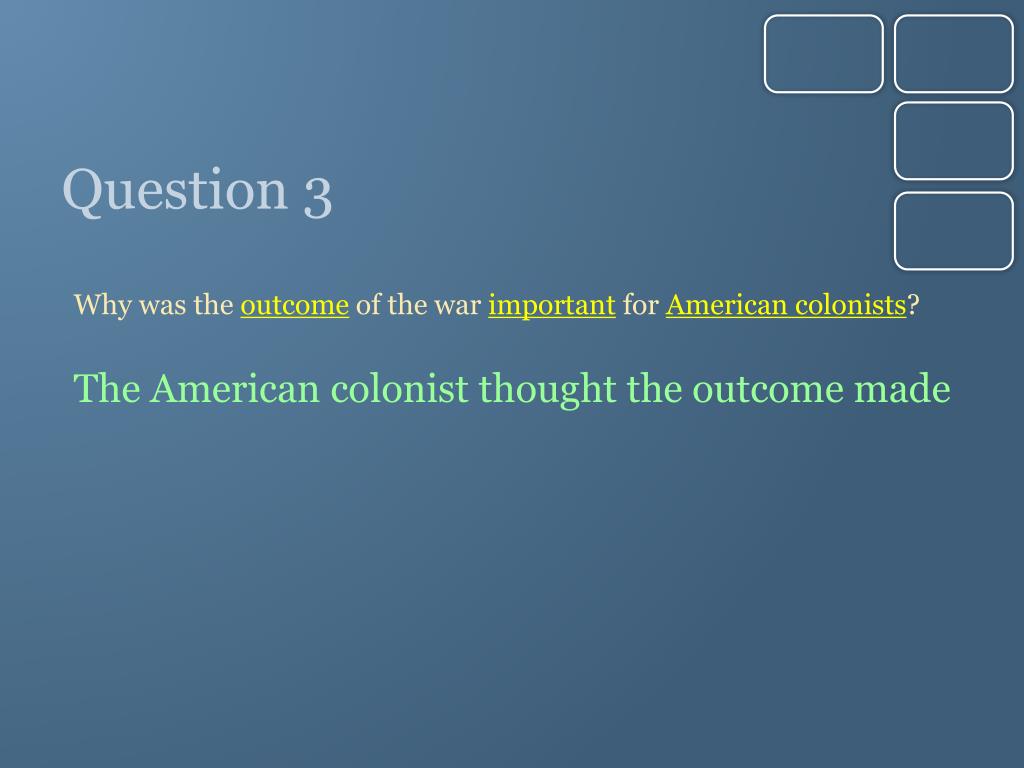 Question 3

Why was the outcome of the war important for American colonists?

The American colonist thought the outcome made